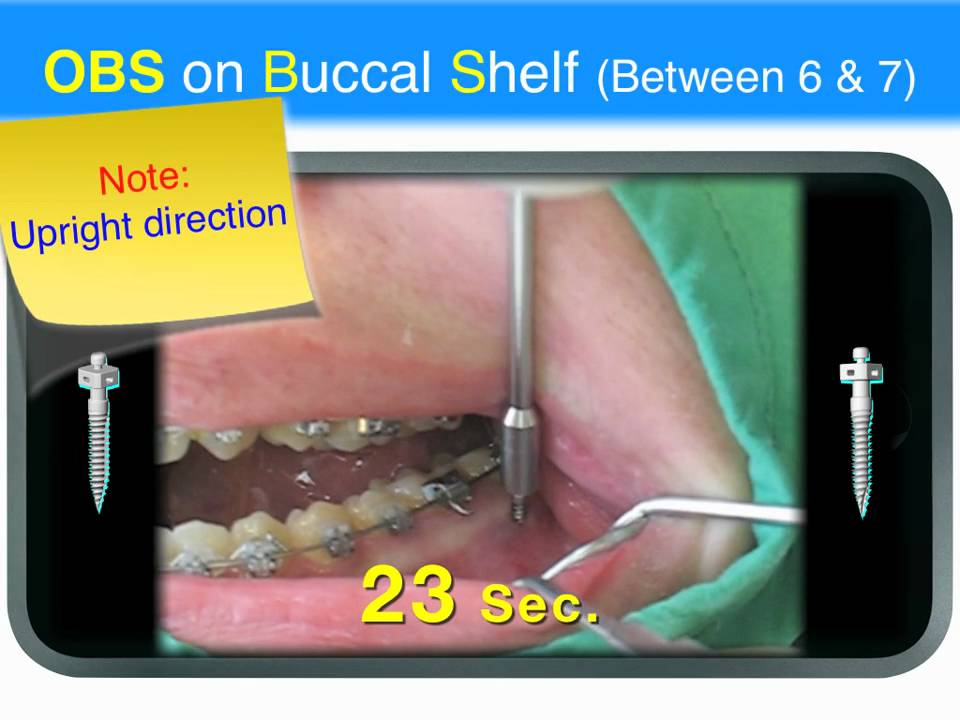 OBS on Buccal Shelf (Between 6 & 7)

Note:
Upright direction

23 Sec.